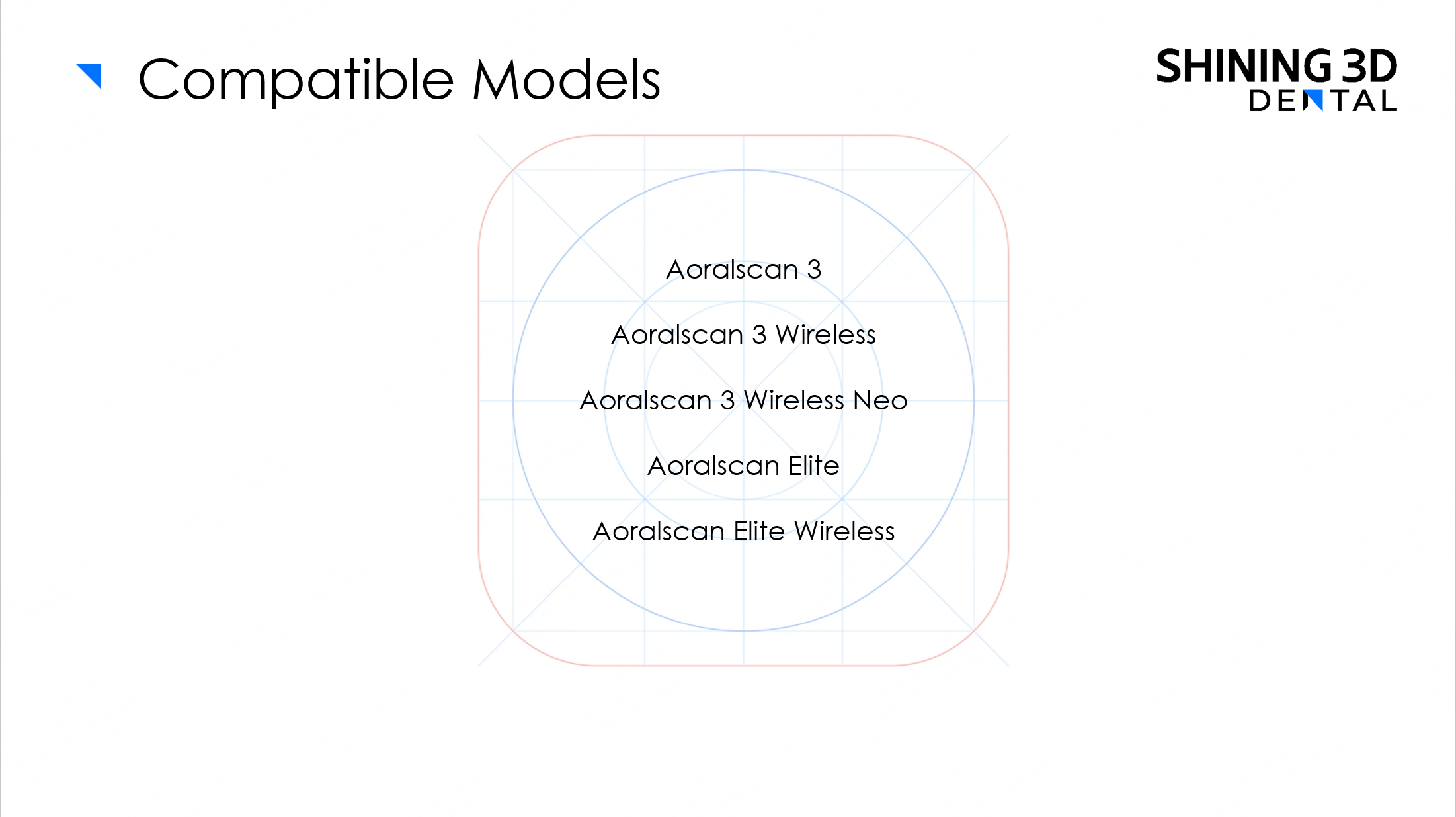 Compatible Models

SHINING 3D
DENTAL

Aoralscan 3

Aoralscan 3 Wireless

Aoralscan 3 Wireless Neo

Aoralscan Elite

Aoralscan Elite Wireless